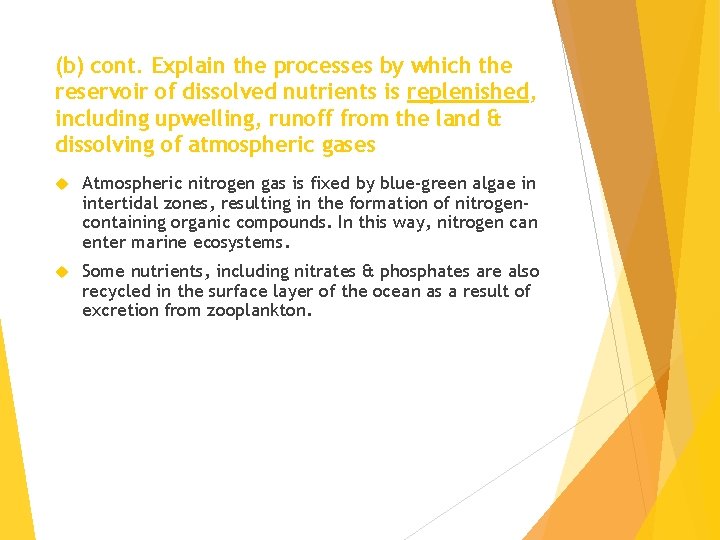 (b) cont. Explain the processes by which the reservoir of dissolved nutrients is replenished, including upwelling, runoff from the land & dissolving of atmospheric gases

Atmospheric nitrogen gas is fixed by blue-green algae in intertidal zones, resulting in the formation of nitrogen-containing organic compounds. In this way, nitrogen can enter marine ecosystems.

Some nutrients, including nitrates & phosphates are also recycled in the surface layer of the ocean as a result of excretion from zooplankton.